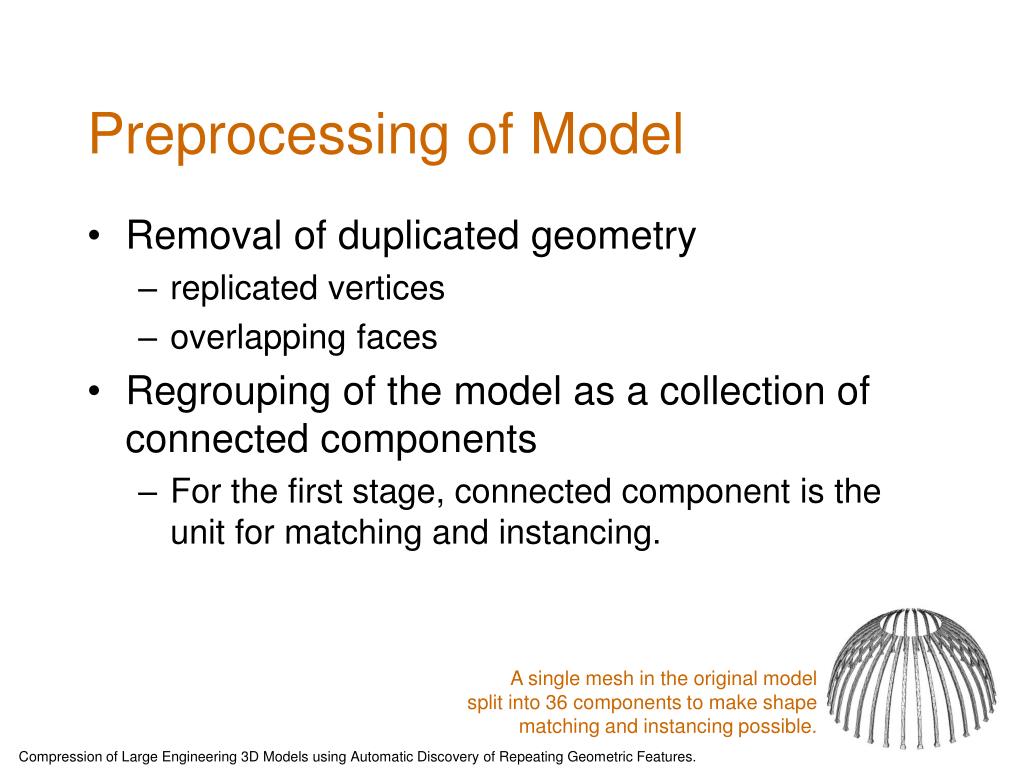 Preprocessing of Model

• Removal of duplicated geometry
– replicated vertices
– overlapping faces

• Regrouping of the model as a collection of connected components
– For the first stage, connected component is the unit for matching and instancing.

A single mesh in the original model split into 36 components to make shape matching and instancing possible.

Compression of Large Engineering 3D Models using Automatic Discovery of Repeating Geometric Features.